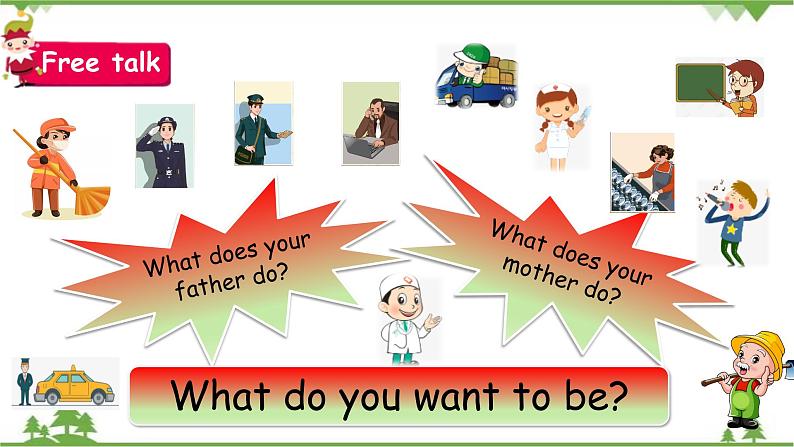 Free talk

What does your father do?

What does your mother do?

What do you want to be?